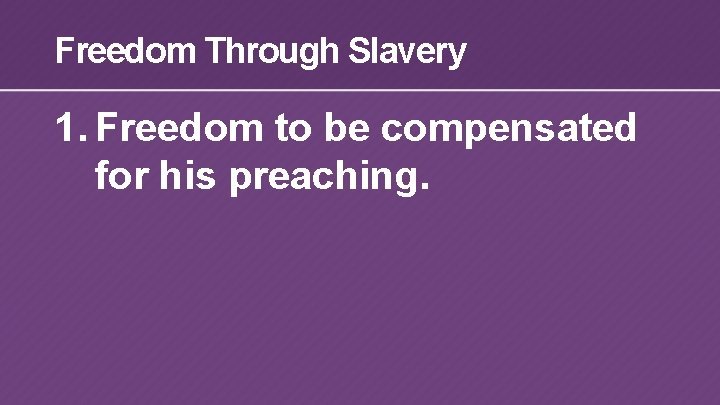 Freedom Through Slavery

1. Freedom to be compensated for his preaching.